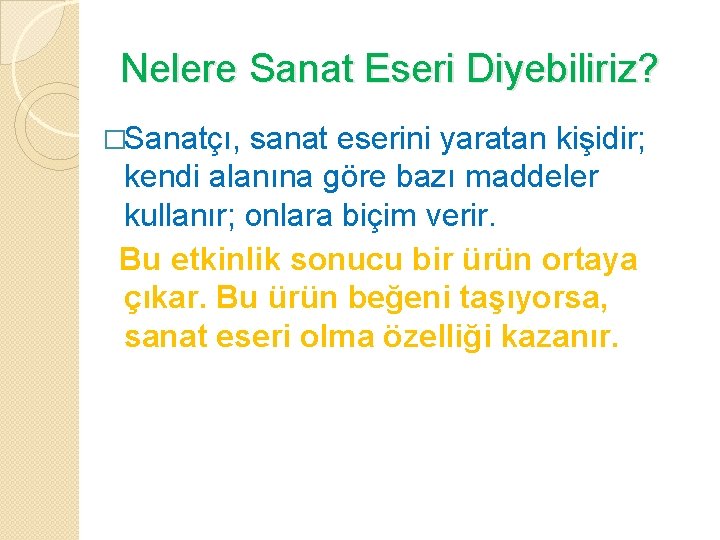 Nelere Sanat Eseri Diyebiliriz?

□Sanatçı, sanat eserini yaratan kişidir; kendi alanına göre bazı maddeler kullanır; onlara biçim verir.

Bu etkinlik sonucu bir ürün ortaya çıkar. Bu ürün beğeni taşıyorsa, sanat eseri olma özelliği kazanır.